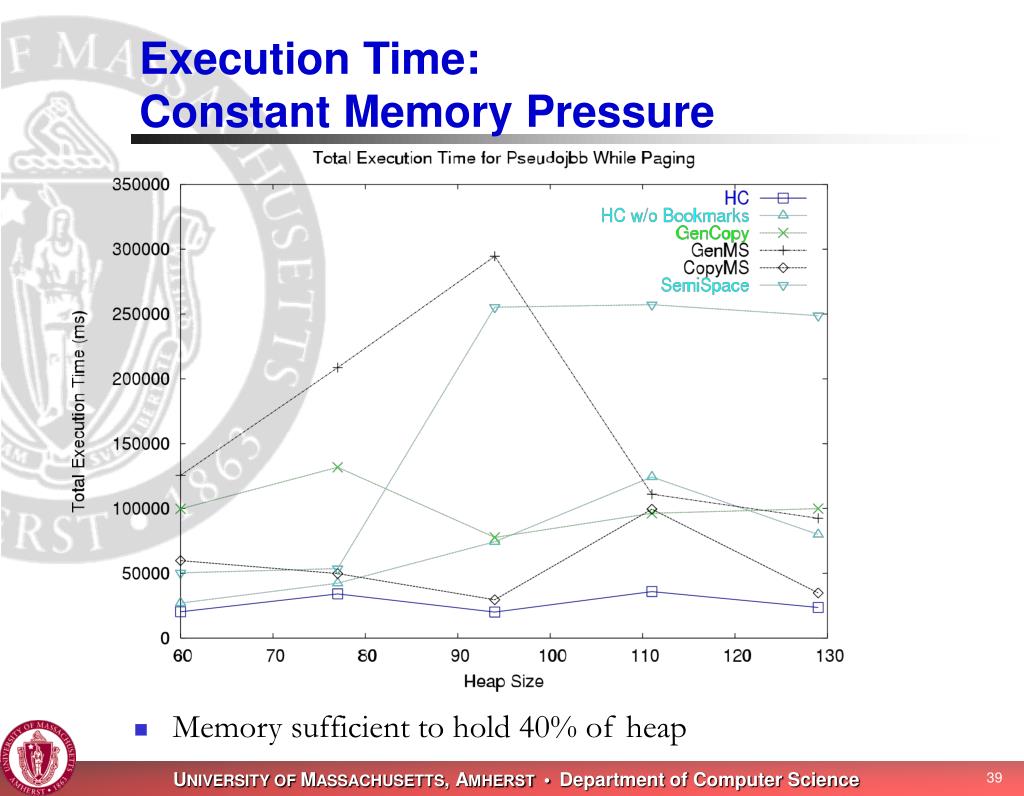 Execution Time:
Constant Memory Pressure

Total Execution Time for Pseudojbb While Paging

HC
HC w/o Bookmarks
GenCopy
GenMS
CopyMS
SemiSpace

Total Execution Time (ms)

350000
300000
250000
200000
150000
100000
50000
0

60 70 80 90 100 110 120 130

Heap Size

Memory sufficient to hold 40% of heap

UNIVERSITY OF MASSACHUSETTS, AMHERST • Department of Computer Science

39